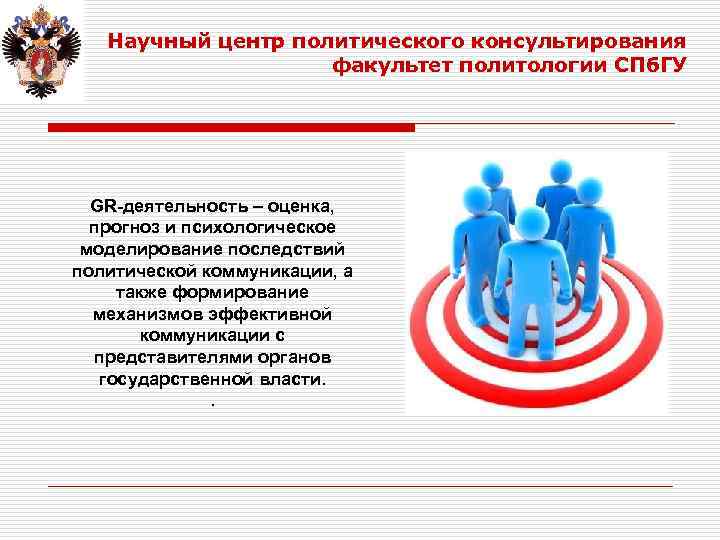 Научный центр политического консультирования
факультет политологии СПбГУ

GR-деятельность – оценка, прогноз и психологическое моделирование последствий политической коммуникации, а также формирование механизмов эффективной коммуникации с представителями органов государственной власти.
.